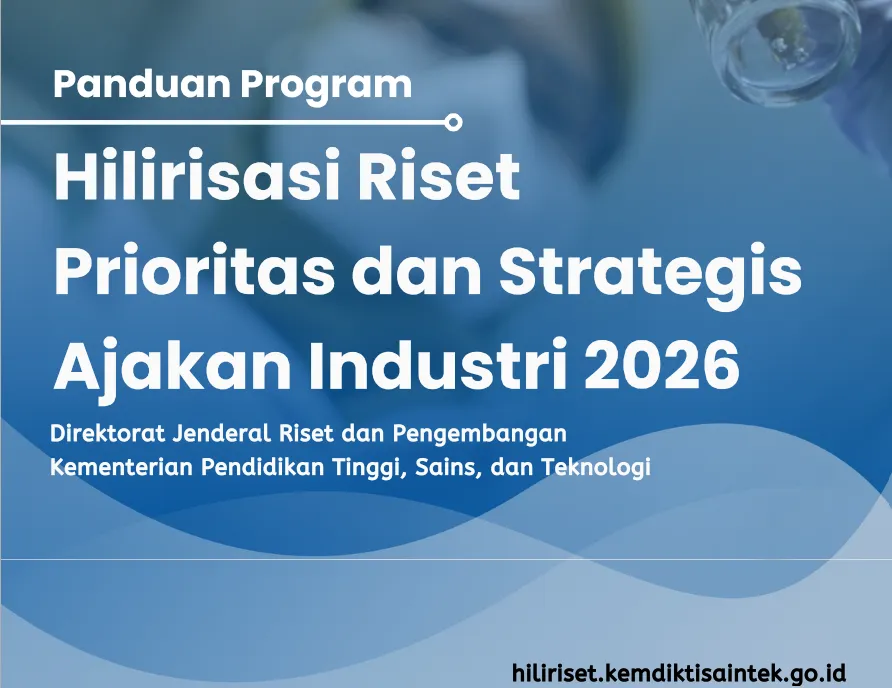 Panduan Program

Hilirisasi Riset Prioritas dan Strategis Ajakan Industri 2026

Direktorat Jenderal Riset dan Pengembangan
Kementerian Pendidikan Tinggi, Sains, dan Teknologi

hiliriset.kemdiktisaintek.go.id